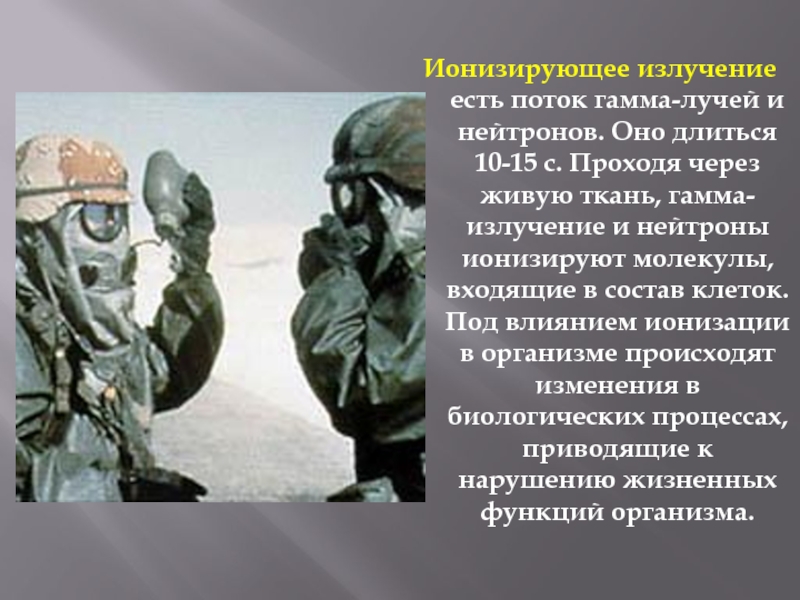 Ионизирующее излучение есть поток гамма-лучей и нейтронов. Оно длиться 10-15 с. Проходя через живую ткань, гамма-излучение и нейтроны ионизируют молекулы, входящие в состав клеток. Под влиянием ионизации в организме происходят изменения в биологических процессах, приводящие к нарушению жизненных функций организма.